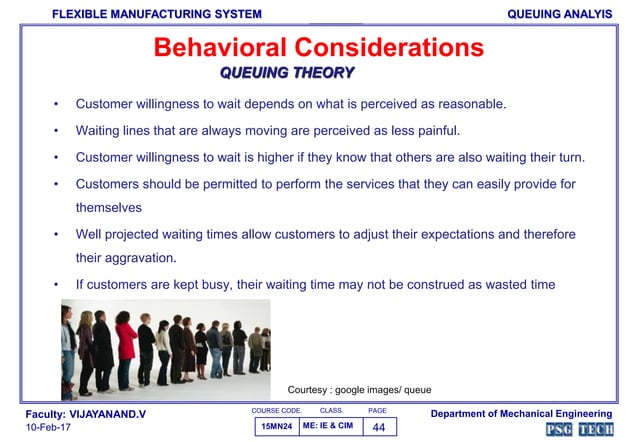 FLEXIBLE MANUFACTURING SYSTEM

QUEUING ANALYIS

Behavioral Considerations

QUEUING THEORY

• Customer willingness to wait depends on what is perceived as reasonable.

• Waiting lines that are always moving are perceived as less painful.

• Customer willingness to wait is higher if they know that others are also waiting their turn.

• Customers should be permitted to perform the services that they can easily provide for themselves

• Well projected waiting times allow customers to adjust their expectations and therefore their aggravation.

• If customers are kept busy, their waiting time may not be construed as wasted time

Courtesy : google images/ queue

Faculty: VIJAYANAND.V
10-Feb-17

| COURSE CODE. | CLASS. | PAGE |
|---|---|---|
| 15MN24 | ME: IE & CIM | 44 |

Department of Mechanical Engineering
PSG TECH